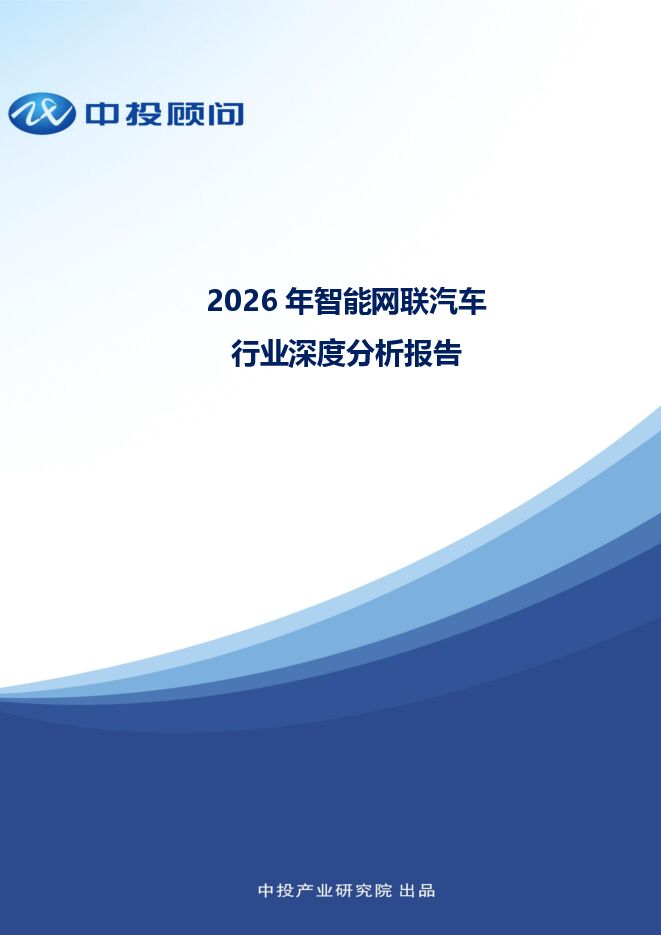 中投顾问

2026 年智能网联汽车
行业深度分析报告

中投产业研究院 出品